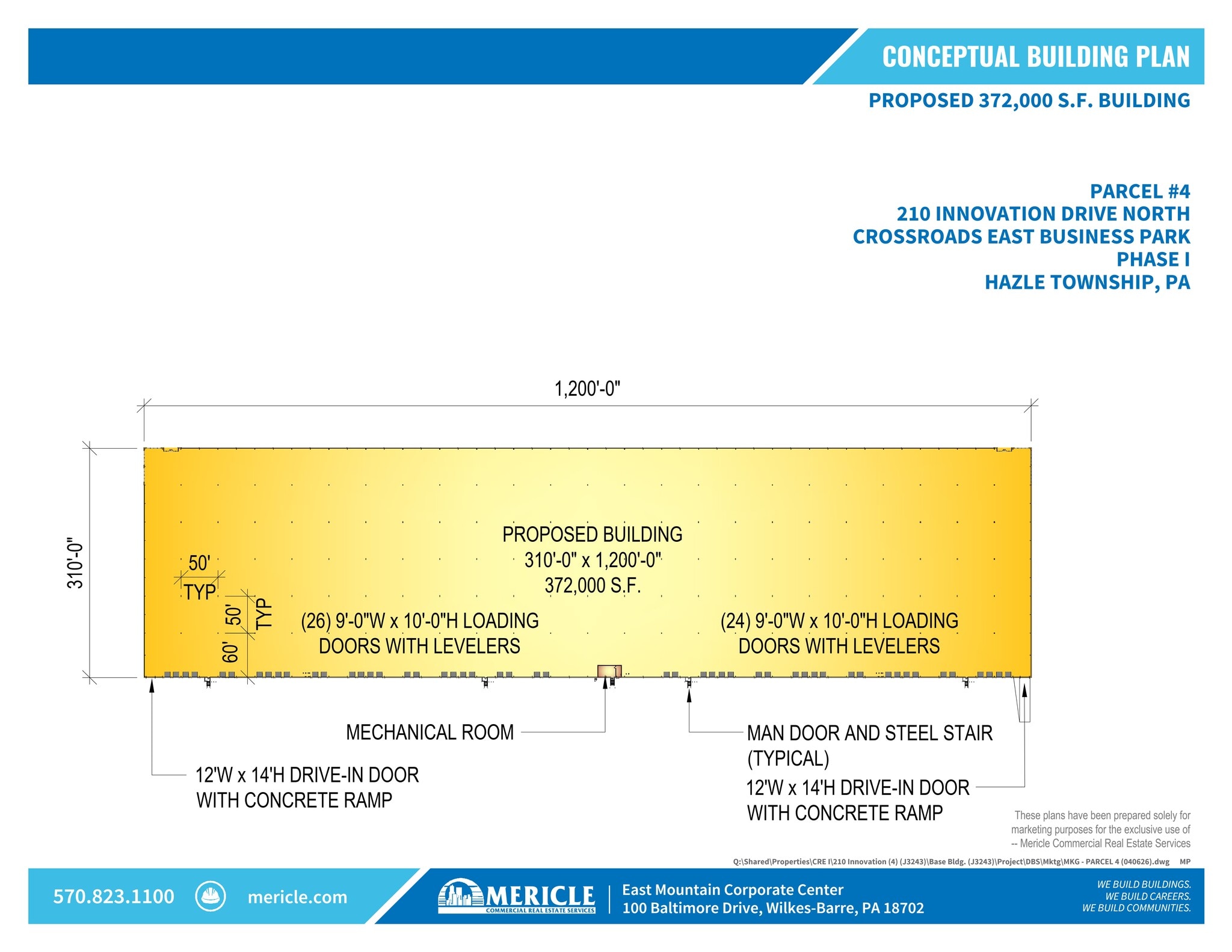 CONCEPTUAL BUILDING PLAN

PROPOSED 372,000 S.F. BUILDING

PARCEL #4
210 INNOVATION DRIVE NORTH
CROSSROADS EAST BUSINESS PARK
PHASE I
HAZLE TOWNSHIP, PA

1,200'-0"

310'-0"

50'
TYP

50'
TYP

60'

PROPOSED BUILDING
310'-0" x 1,200'-0"
372,000 S.F.

(26) 9'-0"W x 10'-0"H LOADING DOORS WITH LEVELERS

(24) 9'-0"W x 10'-0"H LOADING DOORS WITH LEVELERS

MECHANICAL ROOM

MAN DOOR AND STEEL STAIR (TYPICAL)

12'W x 14'H DRIVE-IN DOOR WITH CONCRETE RAMP

12'W x 14'H DRIVE-IN DOOR WITH CONCRETE RAMP

These plans have been prepared solely for marketing purposes for the exclusive use of -- Mericle Commercial Real Estate Services

Q:\Shared\Properties\CRE I\210 Innovation (4) (J3243)\Base Bldg. (J3243)\Project\DBS\Mktg\MKG - PARCEL 4 (040626).dwg MP

570.823.1100 mericle.com

MERICLE
COMMERCIAL REAL ESTATE SERVICES

East Mountain Corporate Center
100 Baltimore Drive, Wilkes-Barre, PA 18702

WE BUILD BUILDINGS.
WE BUILD CAREERS.
WE BUILD COMMUNITIES.